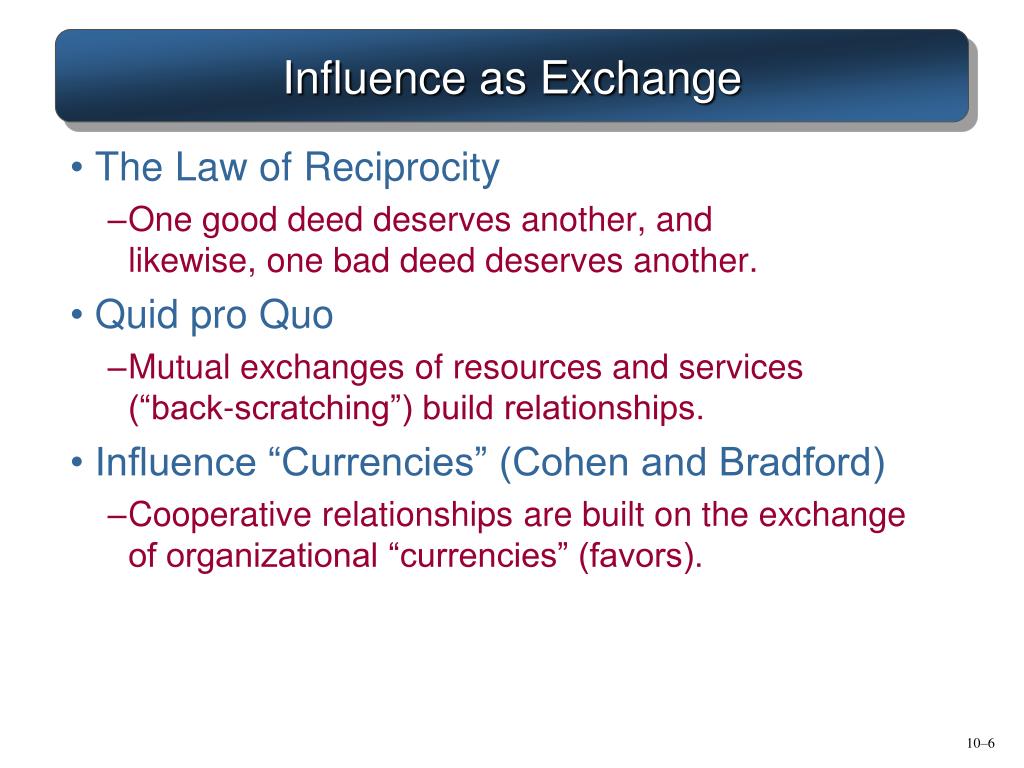 Influence as Exchange

• The Law of Reciprocity

–One good deed deserves another, and likewise, one bad deed deserves another.

• Quid pro Quo

–Mutual exchanges of resources and services (“back-scratching”) build relationships.

• Influence “Currencies” (Cohen and Bradford)

–Cooperative relationships are built on the exchange of organizational “currencies” (favors).

10–6